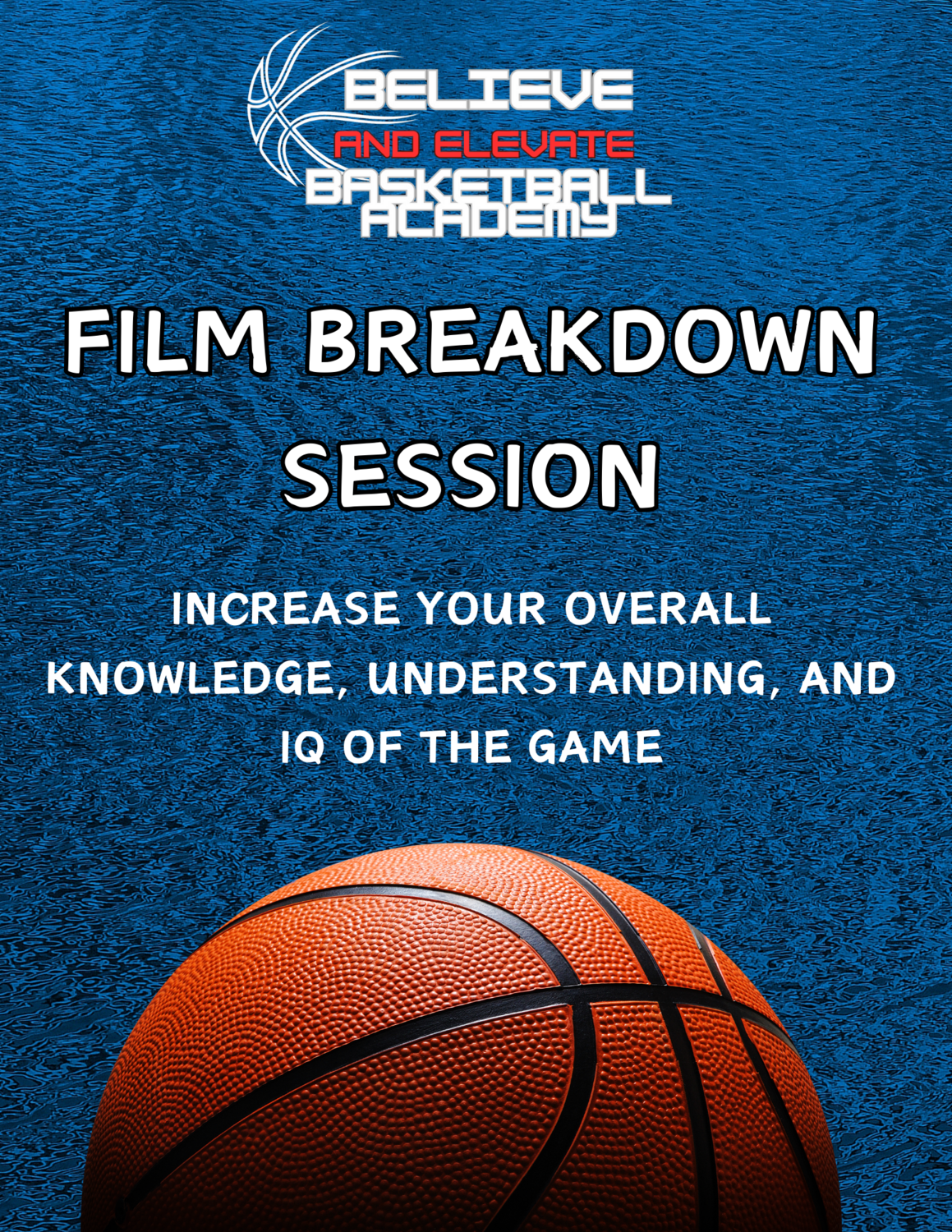 BELIEVE
AND ELEVATE
BASKETBALL
ACADEMY

FILM BREAKDOWN SESSION

INCREASE YOUR OVERALL KNOWLEDGE, UNDERSTANDING, AND IQ OF THE GAME